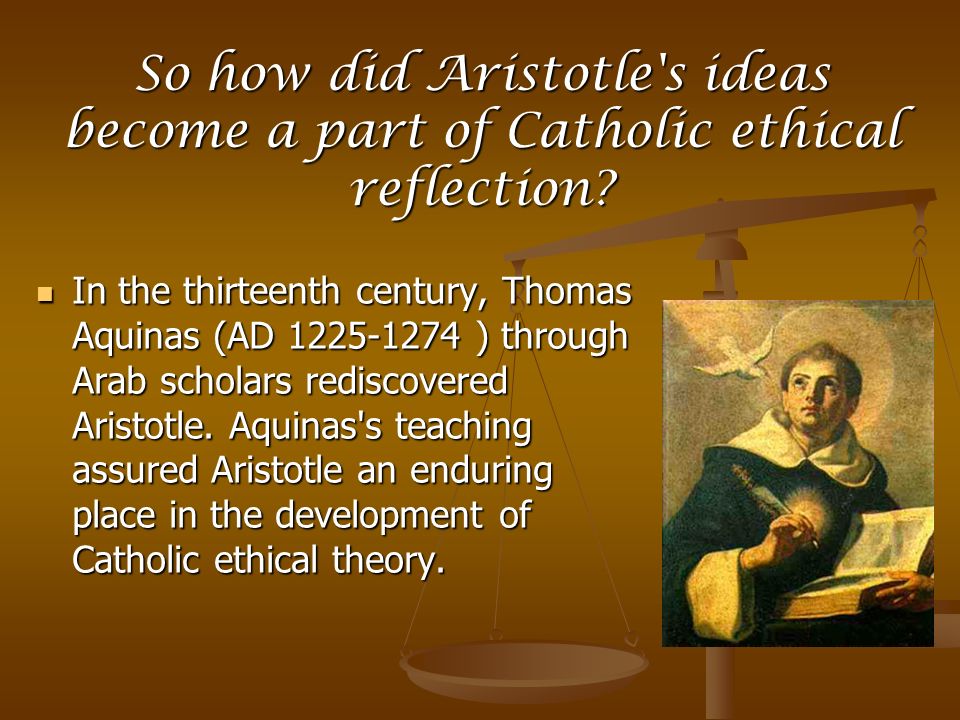 So how did Aristotle's ideas become a part of Catholic ethical reflection?

In the thirteenth century, Thomas Aquinas (AD 1225-1274 ) through Arab scholars rediscovered Aristotle. Aquinas's teaching assured Aristotle an enduring place in the development of Catholic ethical theory.